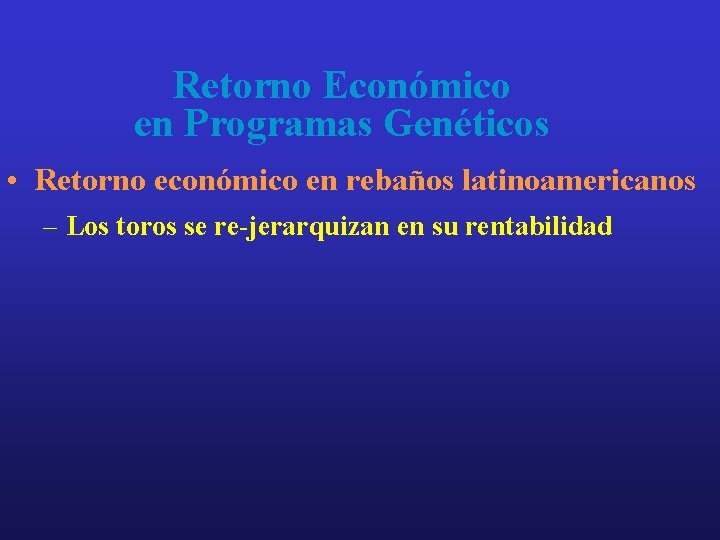 Retorno Económico
en Programas Genéticos

• Retorno económico en rebaños latinoamericanos

– Los toros se re-jerarquizan en su rentabilidad